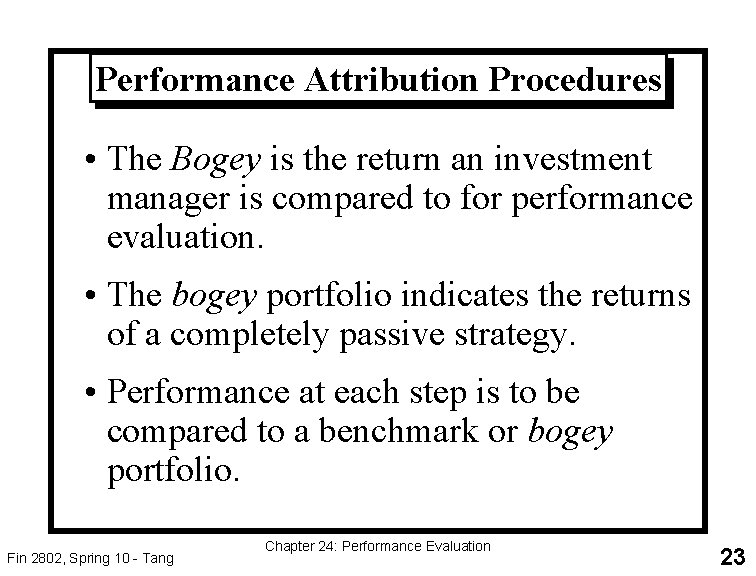 Performance Attribution Procedures

• The Bogey is the return an investment manager is compared to for performance evaluation.

• The bogey portfolio indicates the returns of a completely passive strategy.

• Performance at each step is to be compared to a benchmark or bogey portfolio.

Fin 2802, Spring 10 - Tang

Chapter 24: Performance Evaluation

23